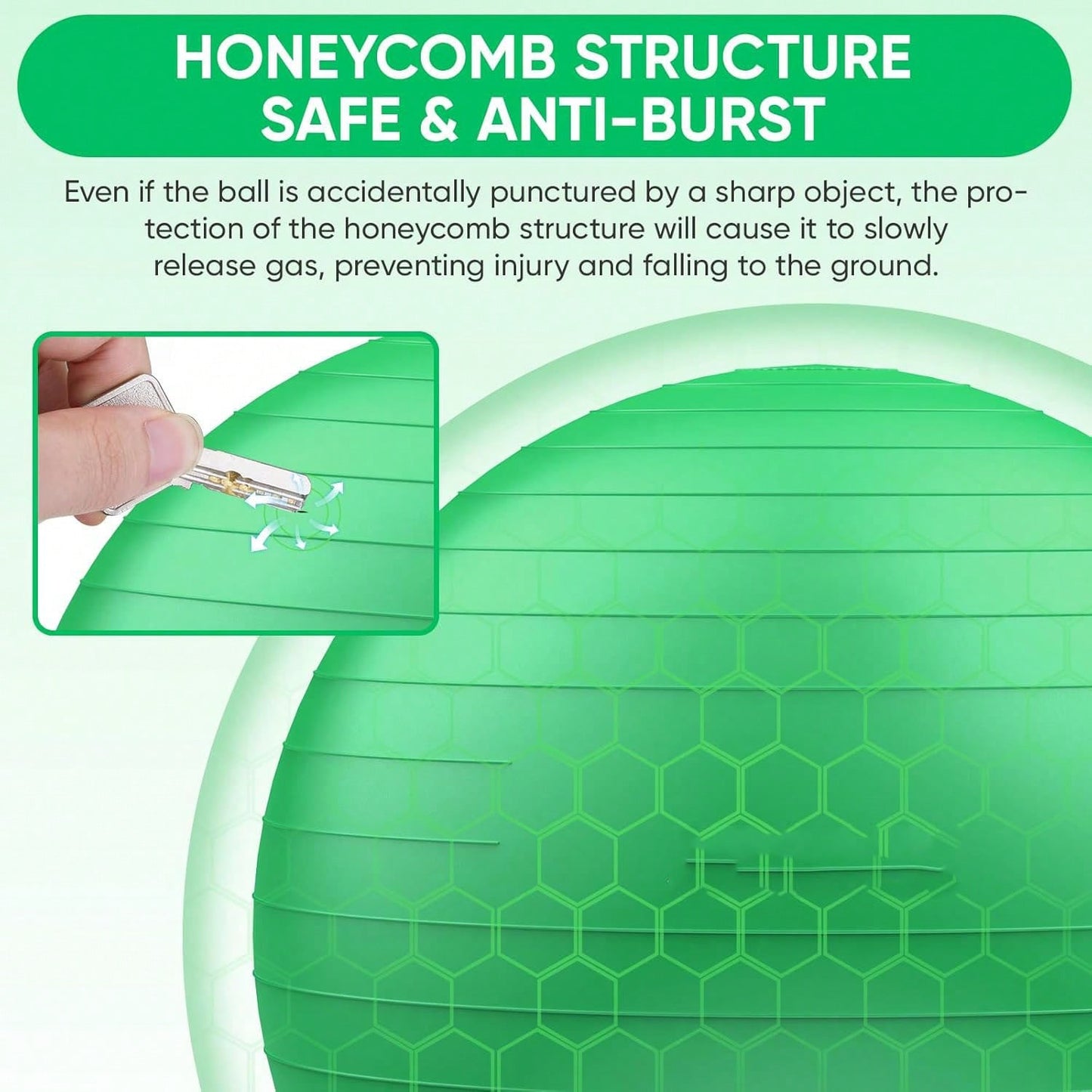 HONEYCOMB STRUCTURE
SAFE & ANTI-BURST

Even if the ball is accidentally punctured by a sharp object, the protection of the honeycomb structure will cause it to slowly release gas, preventing injury and falling to the ground.